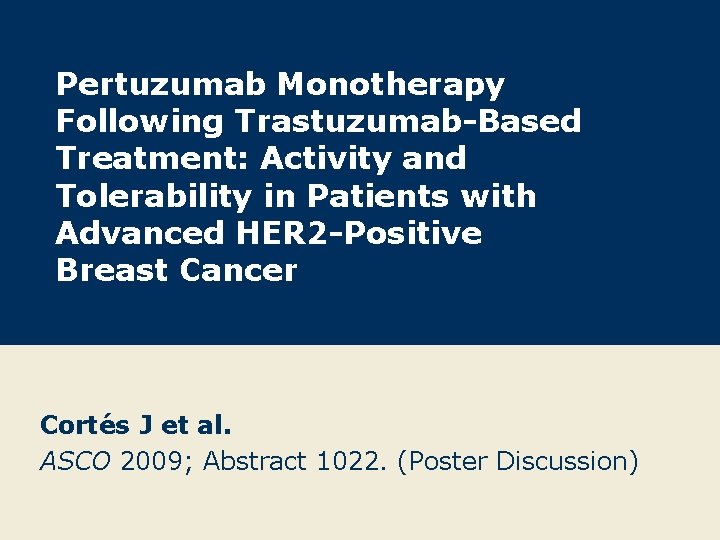 Pertuzumab Monotherapy Following Trastuzumab-Based Treatment: Activity and Tolerability in Patients with Advanced HER2-Positive Breast Cancer

Cortés J et al.
ASCO 2009; Abstract 1022. (Poster Discussion)